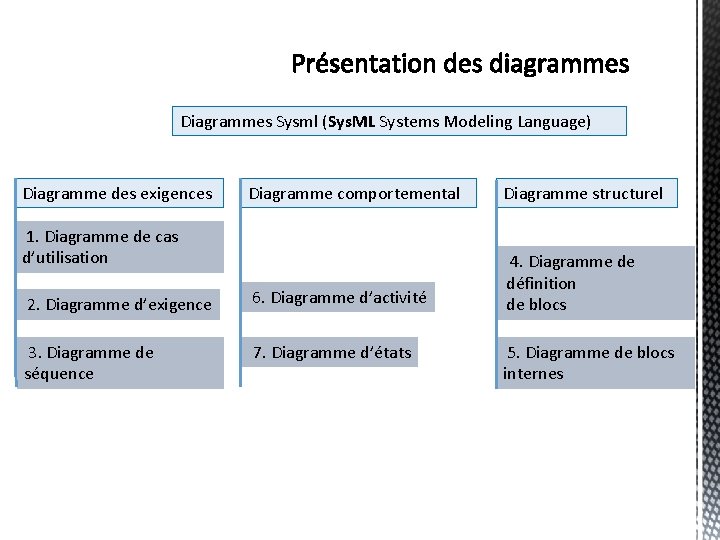 Présentation des diagrammes

Diagrammes Sysml (SysML Systems Modeling Language)

Diagramme des exigences

1. Diagramme de cas d'utilisation

2. Diagramme d'exigence

3. Diagramme de séquence

Diagramme comportemental

6. Diagramme d'activité

7. Diagramme d'états

Diagramme structurel

4. Diagramme de définition de blocs

5. Diagramme de blocs internes